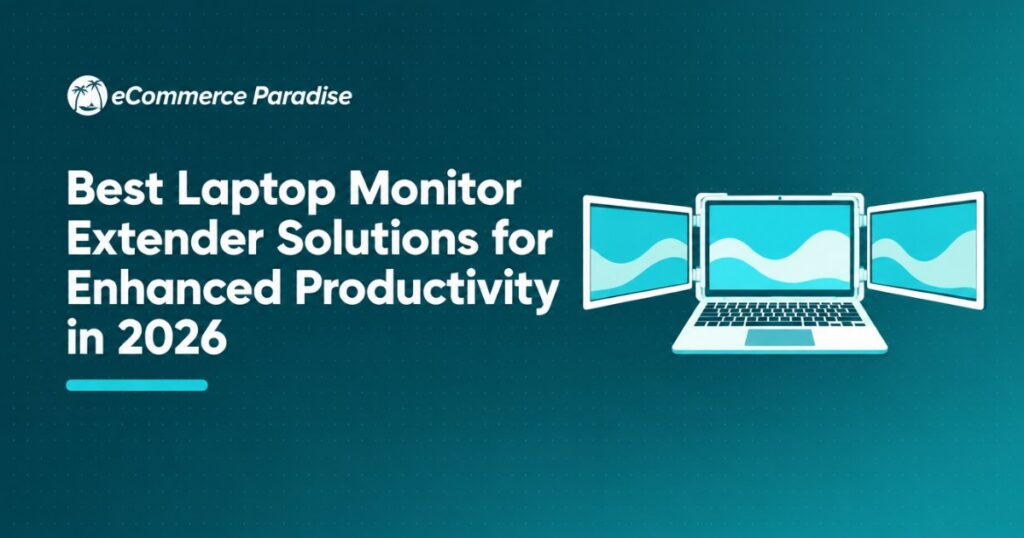 eCommerce Paradise

Best Laptop Monitor Extender Solutions for Enhanced Productivity in 2026